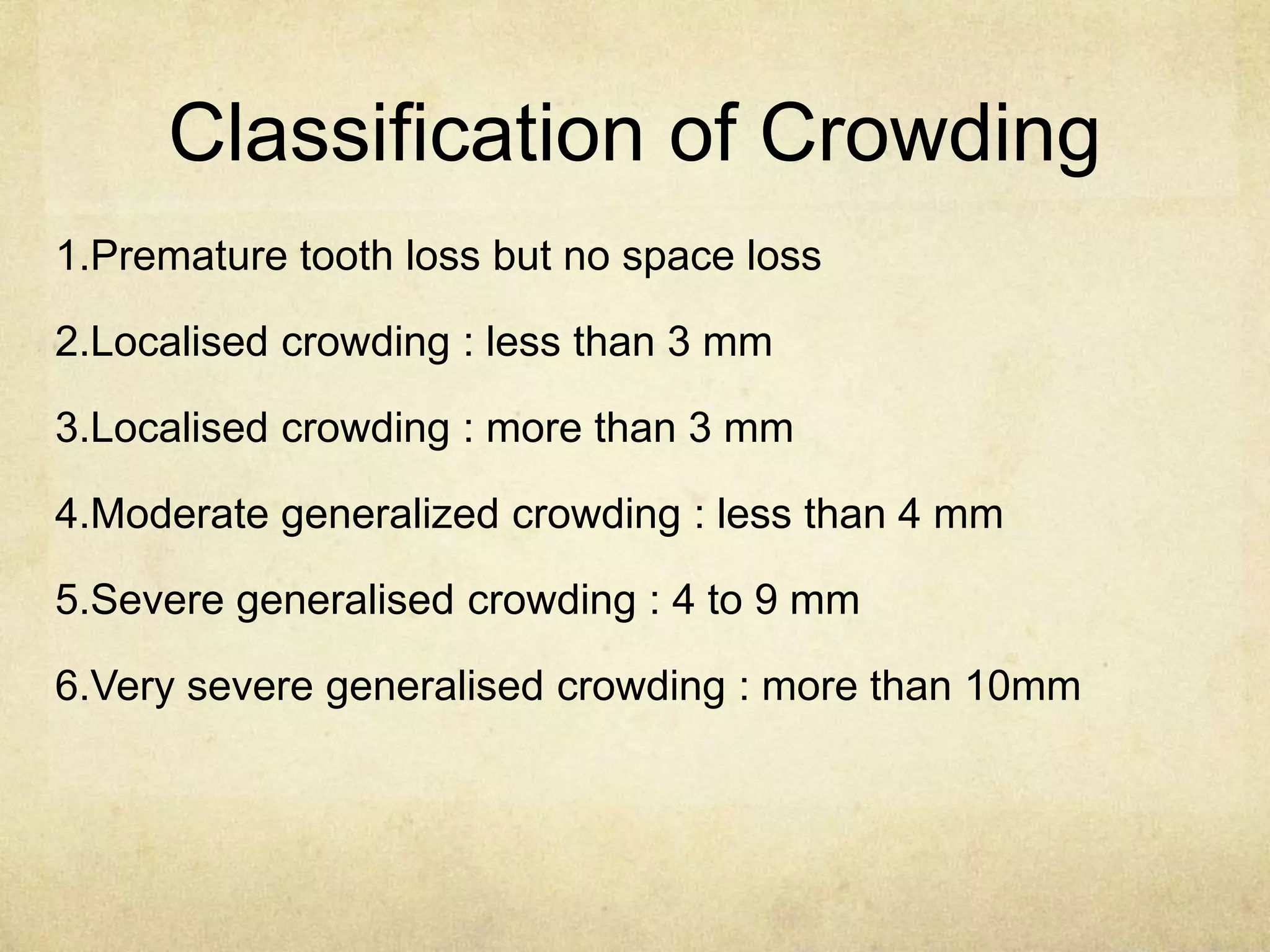 Classification of Crowding

1.Premature tooth loss but no space loss

2.Localised crowding : less than 3 mm

3.Localised crowding : more than 3 mm

4.Moderate generalized crowding : less than 4 mm

5.Severe generalised crowding : 4 to 9 mm

6.Very severe generalised crowding : more than 10mm